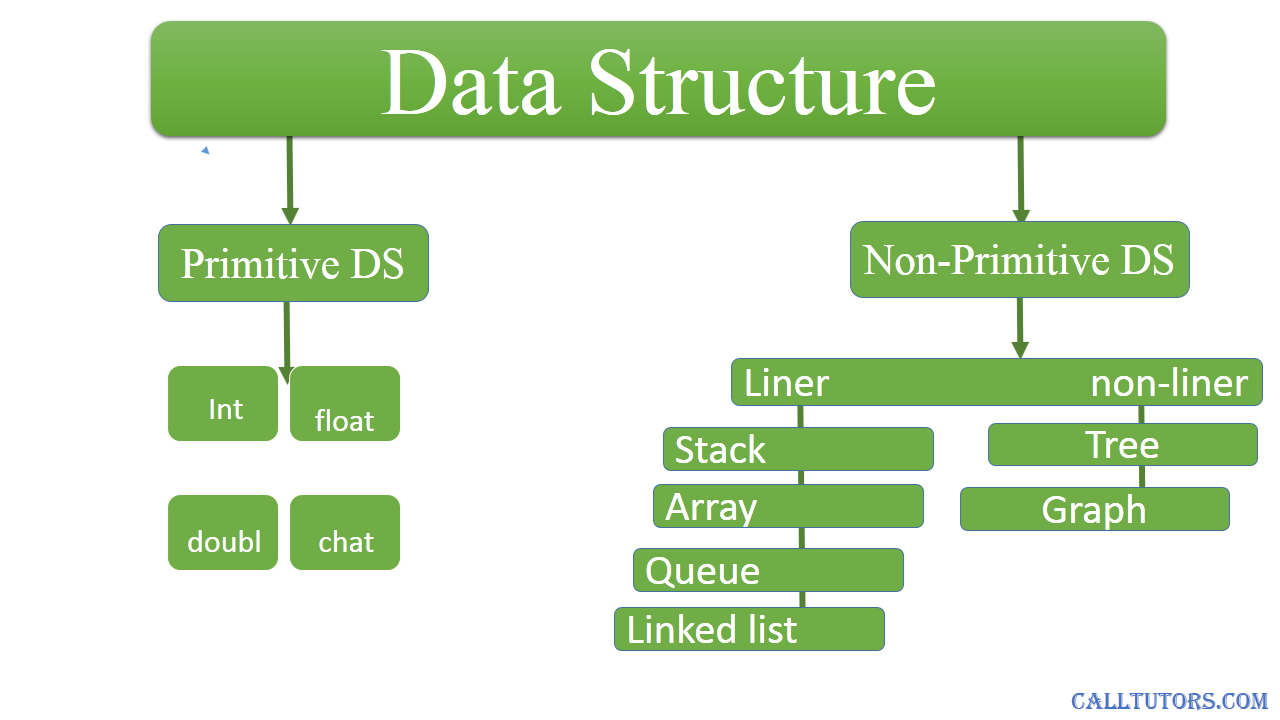 Data Structure

Primitive DS

Int

float

doubl

chat

Non-Primitive DS

Liner

non-liner

Stack

Array

Queue

Linked list

Tree

Graph

CALLTUTORS.COM